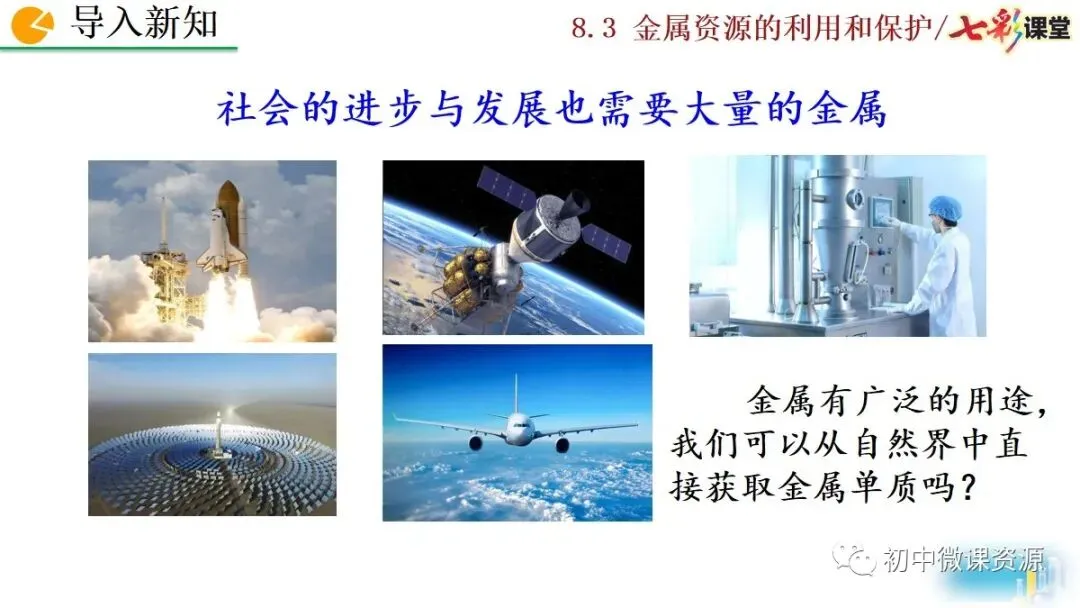 导入新知

8.3 金属资源的利用和保护/七彩课堂

社会的进步与发展也需要大量的金属

金属有广泛的用途，我们可以从自然界中直接获取金属单质吗？

初中微课资源